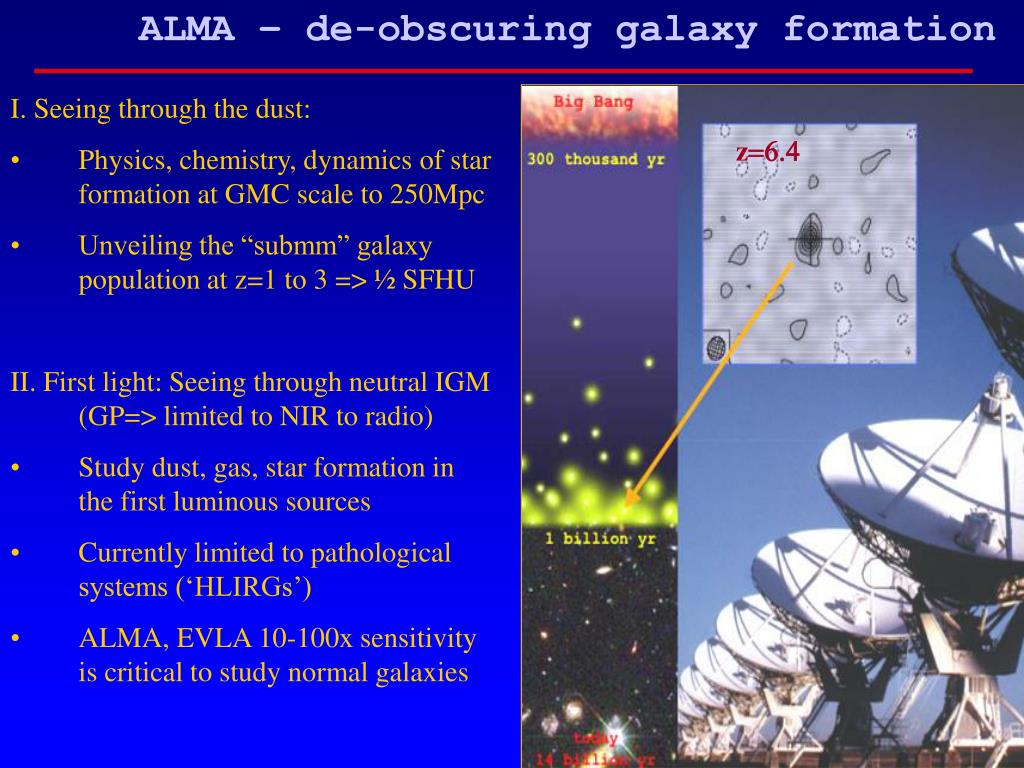 ALMA – de-obscuring galaxy formation

I. Seeing through the dust:

• Physics, chemistry, dynamics of star formation at GMC scale to 250Mpc

• Unveiling the “submm” galaxy population at z=1 to 3 => ½ SFHU

II. First light: Seeing through neutral IGM (GP=> limited to NIR to radio)

• Study dust, gas, star formation in the first luminous sources

• Currently limited to pathological systems (‘HLIRGs’)

• ALMA, EVLA 10-100x sensitivity is critical to study normal galaxies

Big Bang

300 thousand yr

z=6.4

1 billion yr

today
14 billion yr